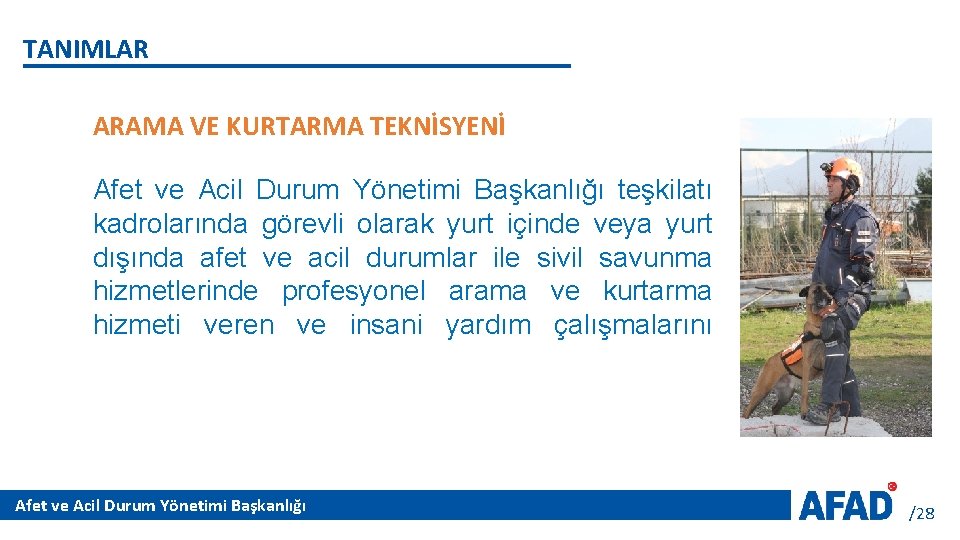 TANIMLAR

ARAMA VE KURTARMA TEKNİSYENİ

Afet ve Acil Durum Yönetimi Başkanlığı teşkilatı kadrolarında görevli olarak yurt içinde veya yurt dışında afet ve acil durumlar ile sivil savunma hizmetlerinde profesyonel arama ve kurtarma hizmeti veren ve insani yardım çalışmalarını

Afet ve Acil Durum Yönetimi Başkanlığı

AFAD

/28